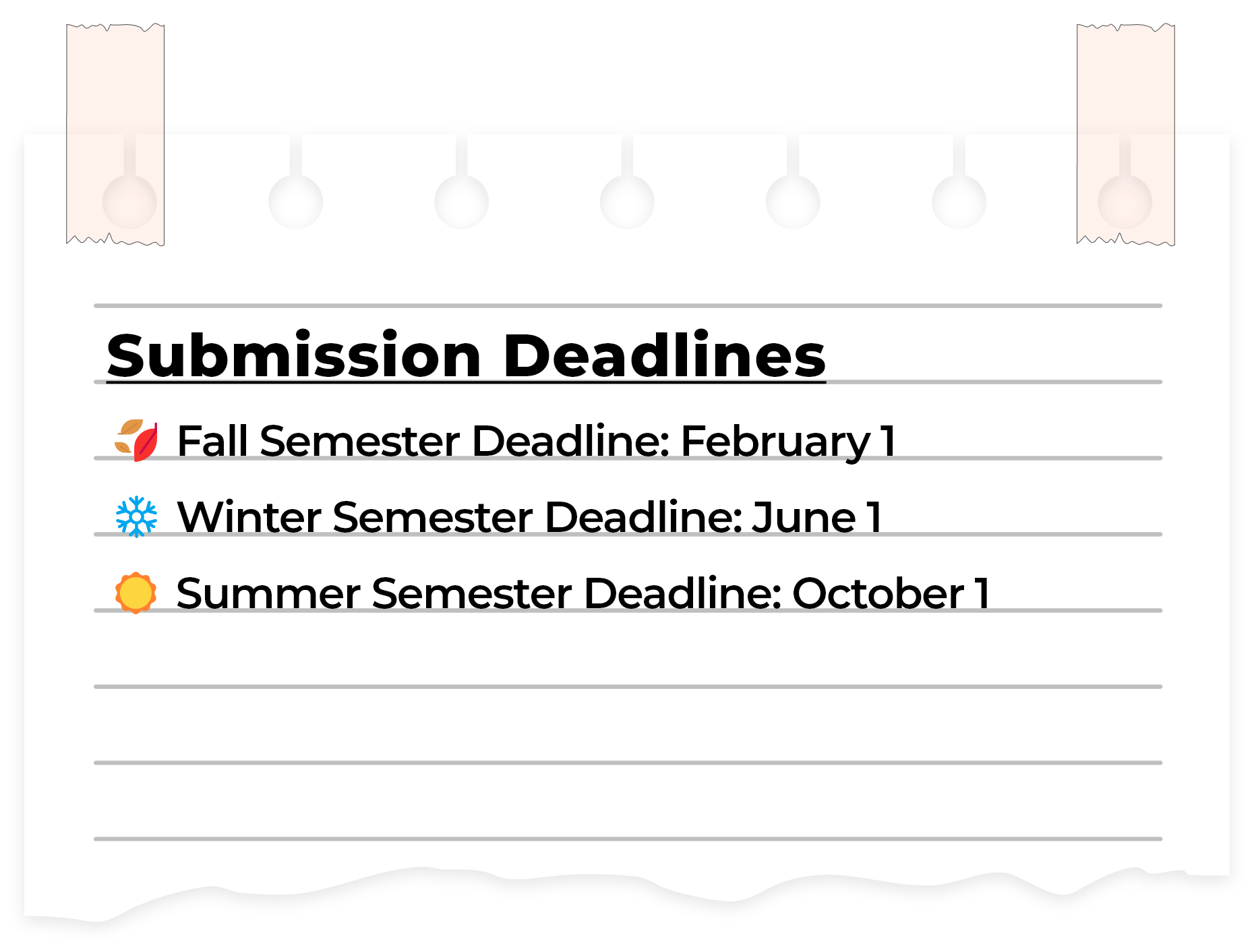 Submission Deadlines

Fall Semester Deadline: February 1

Winter Semester Deadline: June 1

Summer Semester Deadline: October 1